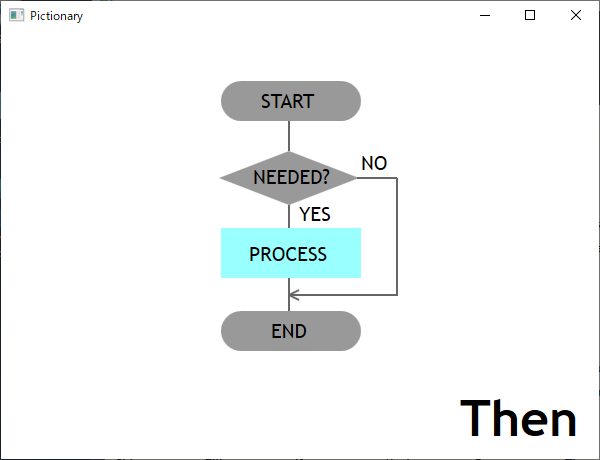 Pictionary

START

NEEDED?

NO

YES

PROCESS

END

Then